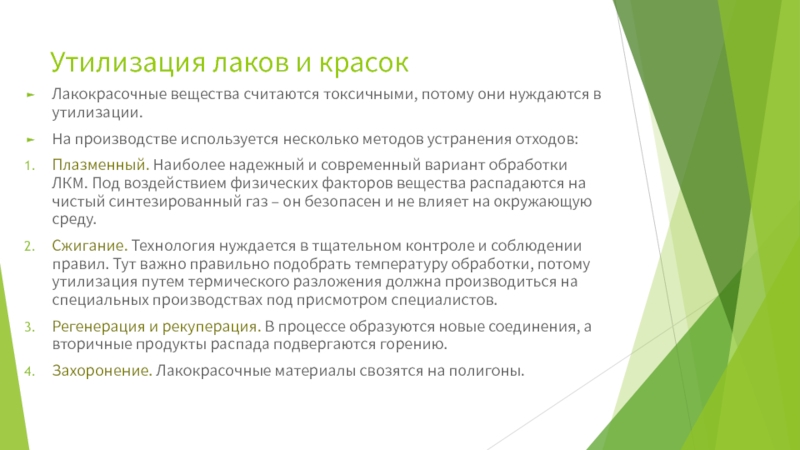 Утилизация лаков и красок

► Лакокрасочные вещества считаются токсичными, потому они нуждаются в утилизации.

► На производстве используется несколько методов устранения отходов:

1. Плазменный. Наиболее надежный и современный вариант обработки ЛКМ. Под воздействием физических факторов вещества распадаются на чистый синтезированный газ – он безопасен и не влияет на окружающую среду.

2. Сжигание. Технология нуждается в тщательном контроле и соблюдении правил. Тут важно правильно подобрать температуру обработки, потому утилизация путем термического разложения должна производиться на специальных производствах под присмотром специалистов.

3. Регенерация и рекуперация. В процессе образуются новые соединения, а вторичные продукты распада подвергаются горению.

4. Захоронение. Лакокрасочные материалы свозятся на полигоны.